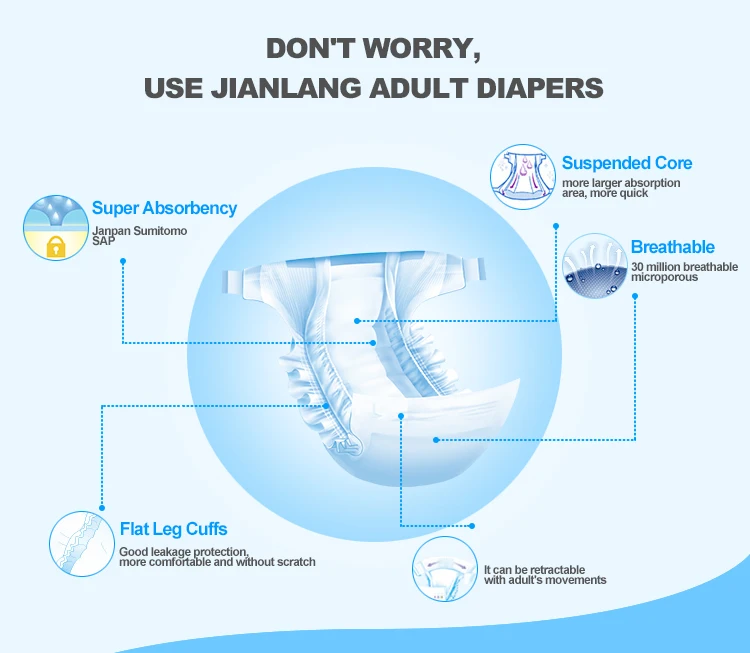 DON'T WORRY,
USE JIANLANG ADULT DIAPERS

Super Absorbency
Janpan Sumitomo SAP

Suspended Core
more larger absorption area, more quick

Breathable
30 million breathable microporous

Flat Leg Cuffs
Good leakage protection, more comfortable and without scratch

It can be retractable with adult's movements